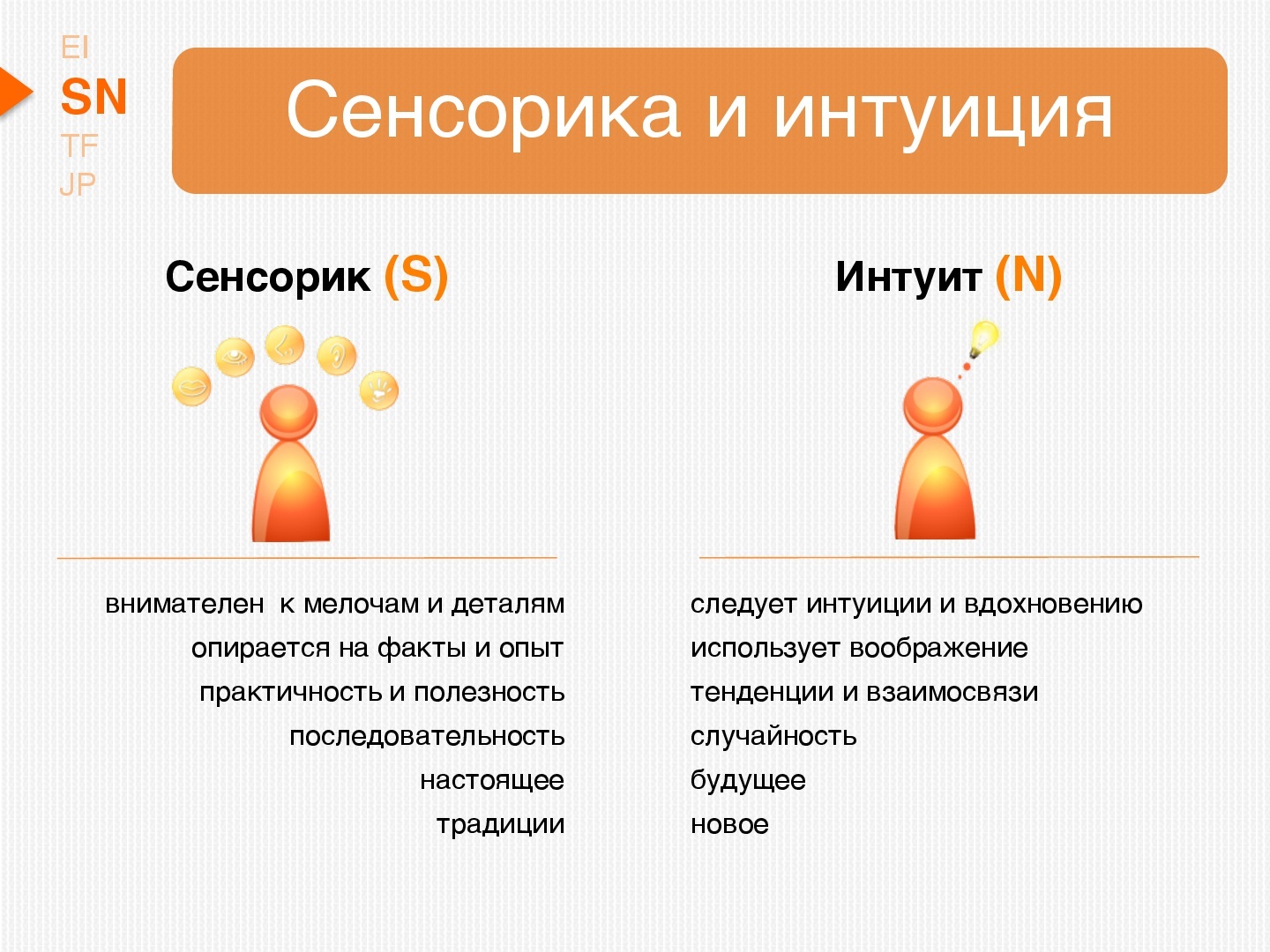 EI
SN
TF
JP

Сенсорика и интуиция

Сенсорик (S)

внимателен к мелочам и деталям
опирается на факты и опыт
практичность и полезность
последовательность
настоящее
традиции

Интуит (N)

следует интуиции и вдохновению
использует воображение
тенденции и взаимосвязи
случайность
будущее
новое